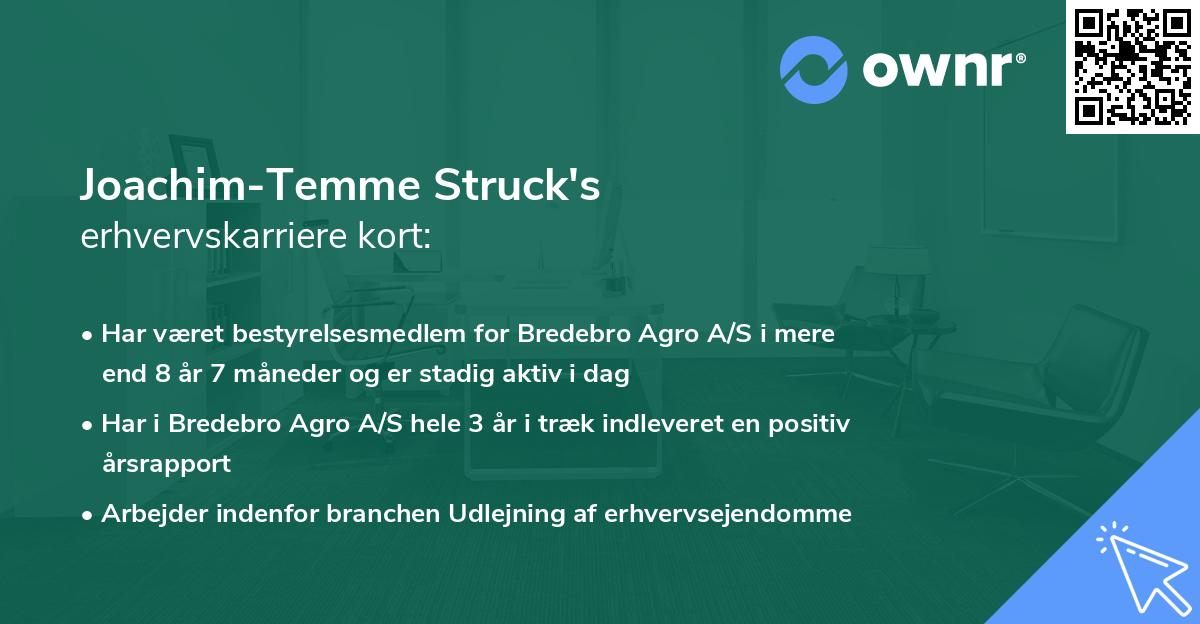 ownr®

Joachim-Temme Struck's
erhvervskarriere kort:

• Har været bestyrelsesmedlem for Bredebro Agro A/S i mere end 8 år 7 måneder og er stadig aktiv i dag

• Har i Bredebro Agro A/S hele 3 år i træk indleveret en positiv årsrapport

• Arbejder indenfor branchen Udlejning af erhvervsejendomme